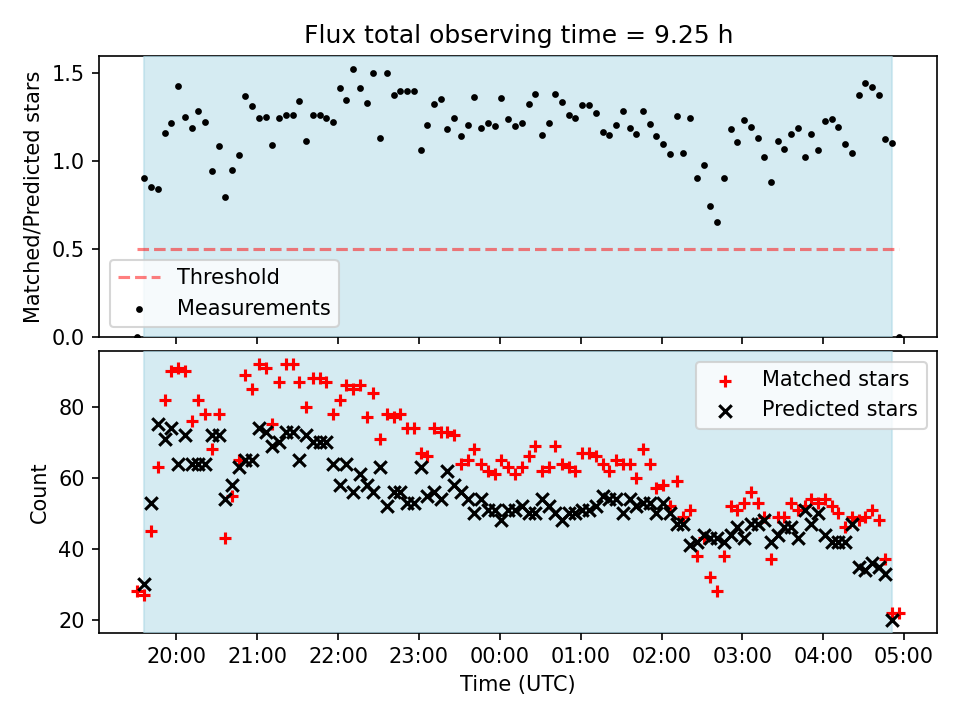 Flux total observing time = 9.25 h

Matched/Predicted stars

1.5
1.0
0.5
0.0

Threshold
Measurements

Count

80
60
40
20

Matched stars
Predicted stars

20:00 21:00 22:00 23:00 00:00 01:00 02:00 03:00 04:00 05:00

Time (UTC)